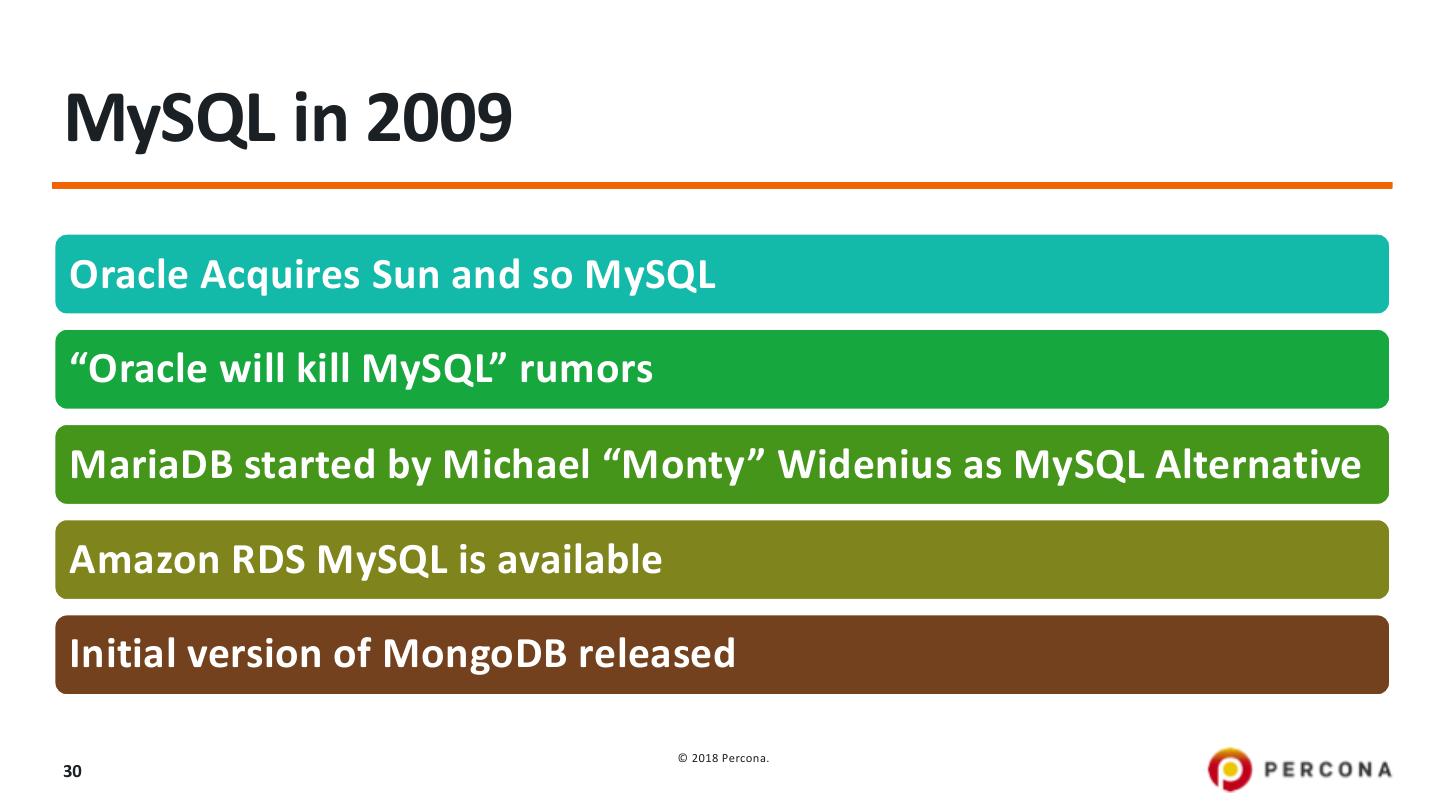 MySQL in 2009

Oracle Acquires Sun and so MySQL

“Oracle will kill MySQL” rumors

MariaDB started by Michael “Monty” Widenius as MySQL Alternative

Amazon RDS MySQL is available

Initial version of MongoDB released

30

© 2018 Percona.

PERCONA